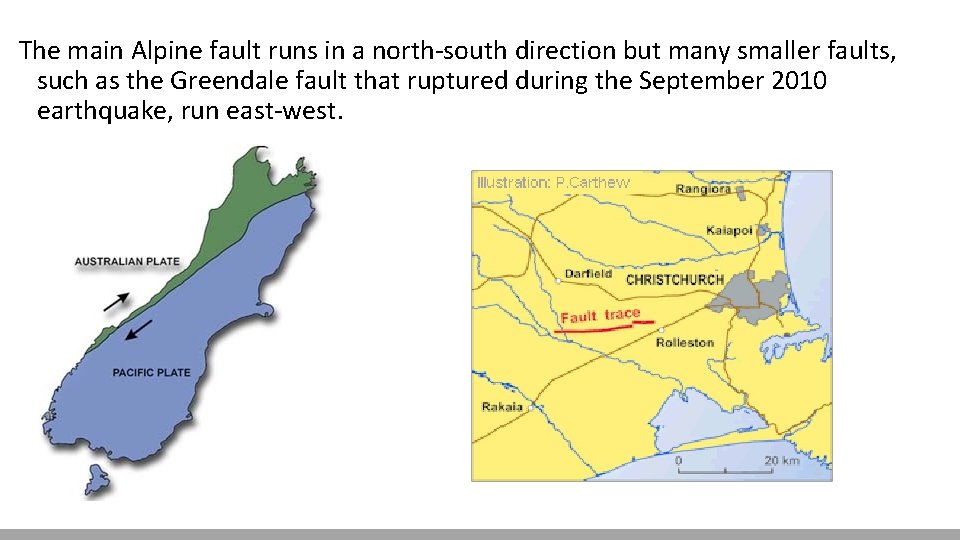 The main Alpine fault runs in a north-south direction but many smaller faults, such as the Greendale fault that ruptured during the September 2010 earthquake, run east-west.

AUSTRALIAN PLATE

PACIFIC PLATE

Illustration: P.Carthew

Rangiora

Kaiapoi

Darfield

CHRISTCHURCH

Fault trace

Rolleston

Rakaia

0

20 km